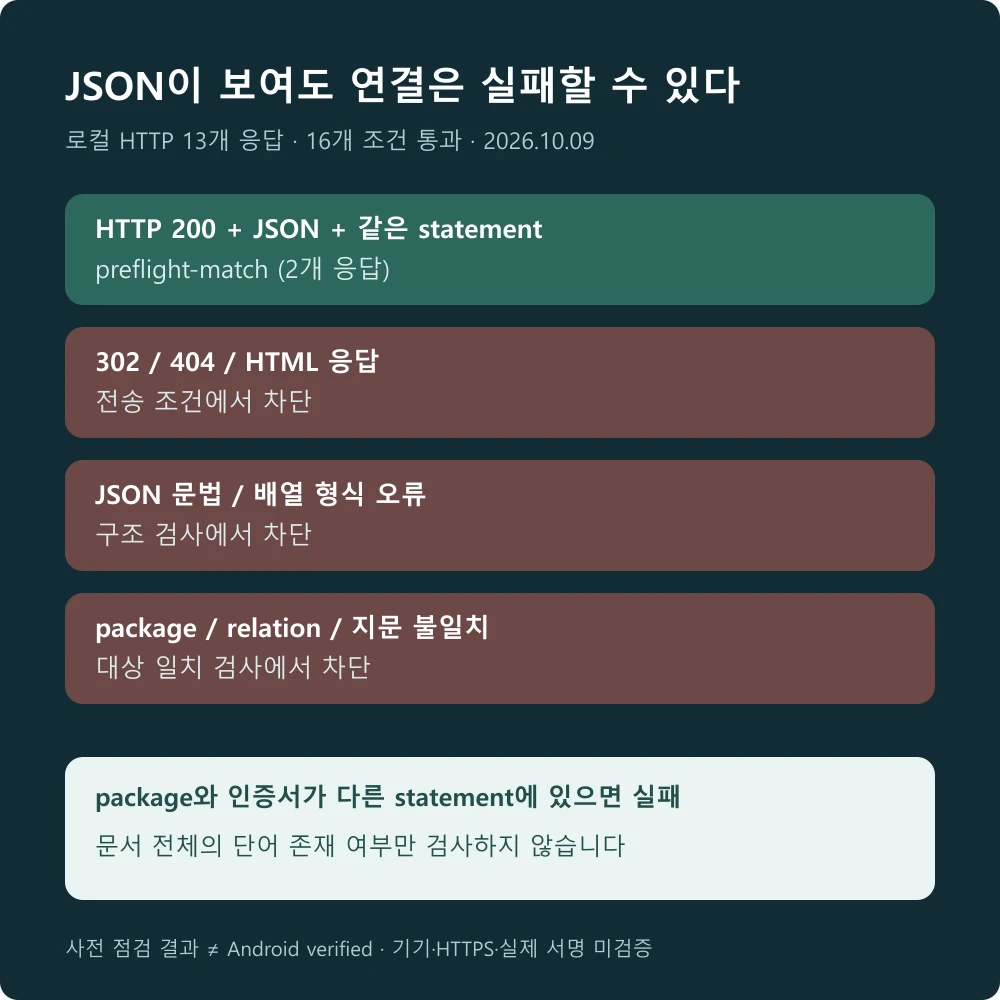 JSON이 보여도 연결은 실패할 수 있다

로컬 HTTP 13개 응답 · 16개 조건 통과 · 2026.10.09

HTTP 200 + JSON + 같은 statement
preflight-match (2개 응답)

302 / 404 / HTML 응답
전송 조건에서 차단

JSON 문법 / 배열 형식 오류
구조 검사에서 차단

package / relation / 지문 불일치
대상 일치 검사에서 차단

package와 인증서가 다른 statement에 있으면 실패

문서 전체의 단어 존재 여부만 검사하지 않습니다

사전 점검 결과 ≠ Android verified · 기기·HTTPS·실제 서명 미검증